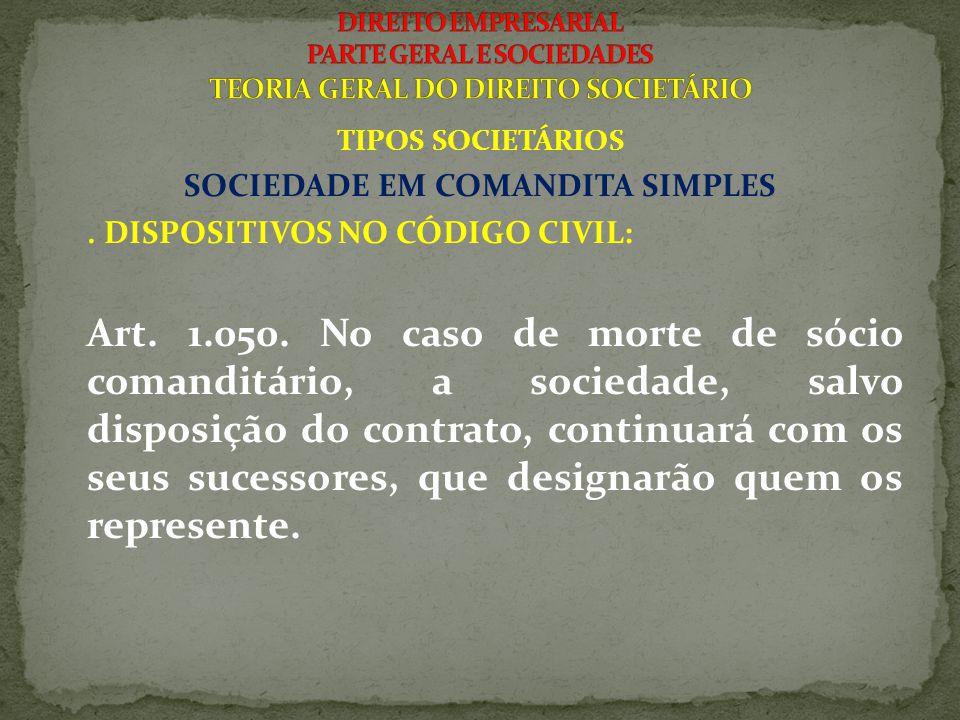 DIREITO EMPRESARIAL
PARTE GERAL E SOCIEDADES
TEORIA GERAL DO DIREITO SOCIETÁRIO

TIPOS SOCIETÁRIOS

SOCIEDADE EM COMANDITA SIMPLES

. DISPOSITIVOS NO CÓDIGO CIVIL:

Art. 1.050. No caso de morte de sócio comanditário, a sociedade, salvo disposição do contrato, continuará com os seus sucessores, que designarão quem os represente.